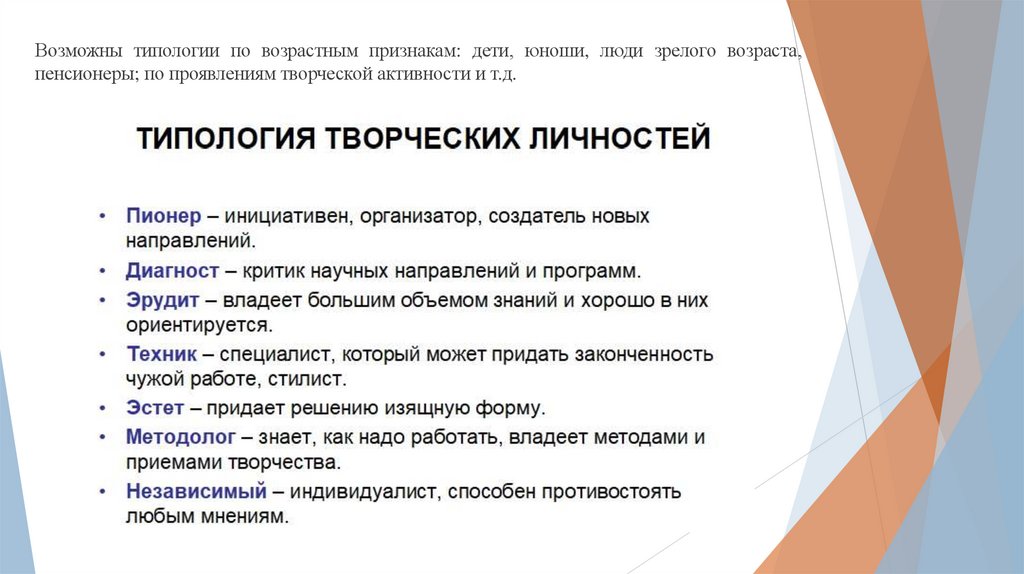 Возможны типологии по возрастным признакам: дети, юноши, люди зрелого возраста, пенсионеры; по проявлениям творческой активности и т.д.

ТИПОЛОГИЯ ТВОРЧЕСКИХ ЛИЧНОСТЕЙ

• Пионер – инициативен, организатор, создатель новых направлений.
• Диагност – критик научных направлений и программ.
• Эрудит – владеет большим объемом знаний и хорошо в них ориентируется.
• Техник – специалист, который может придать законченность чужой работе, стилист.
• Эстет – придает решению изящную форму.
• Методолог – знает, как надо работать, владеет методами и приемами творчества.
• Независимый – индивидуалист, способен противостоять любым мнениям.